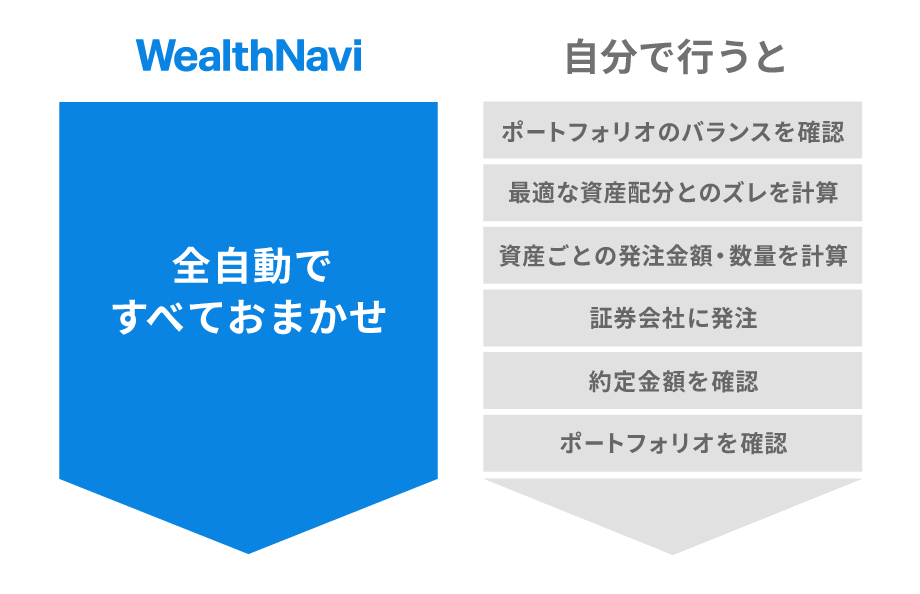 WealthNavi

全自動で
すべておまかせ

自分で行うと

ポートフォリオのバランスを確認

最適な資産配分とのズレを計算

資産ごとの発注金額・数量を計算

証券会社に発注

約定金額を確認

ポートフォリオを確認